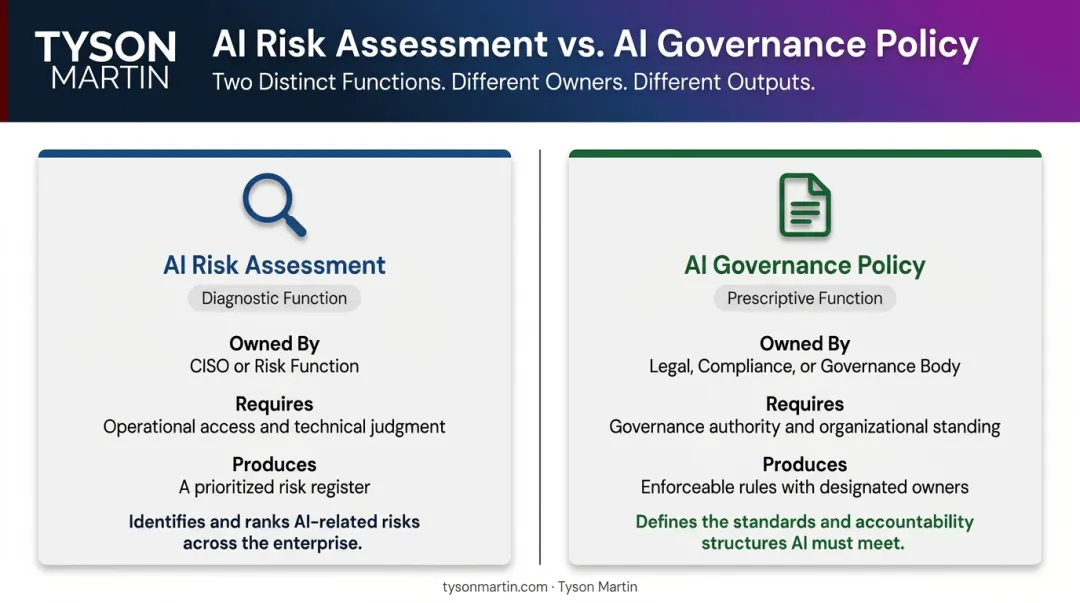 TYSON
MARTIN

AI Risk Assessment vs. AI Governance Policy

Two Distinct Functions. Different Owners. Different Outputs.

AI Risk Assessment

Diagnostic Function

Owned By
CISO or Risk Function

Requires
Operational access and technical judgment

Produces
A prioritized risk register

Identifies and ranks AI-related risks across the enterprise.

AI Governance Policy

Prescriptive Function

Owned By
Legal, Compliance, or Governance Body

Requires
Governance authority and organizational standing

Produces
Enforceable rules with designated owners

Defines the standards and accountability structures AI must meet.

tysonmartin.com · Tyson Martin